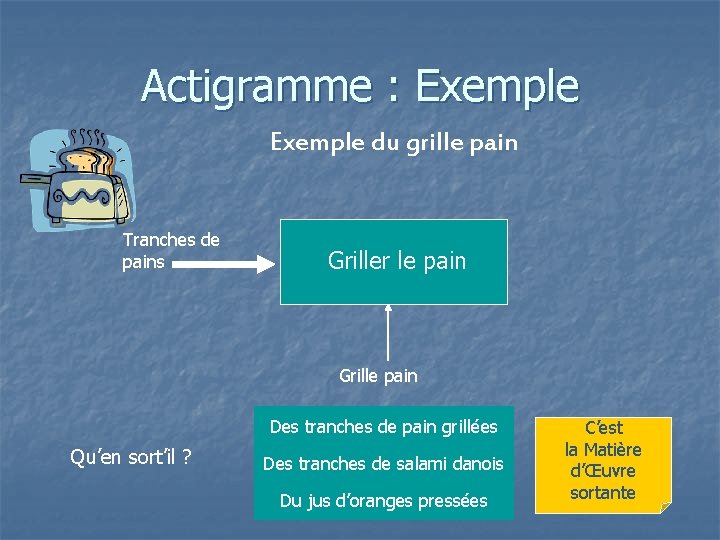 Actigramme : Exemple

Exemple du grille pain

Tranches de pains

Griller le pain

Grille pain

Qu'en sort'il ?

Des tranches de pain grillées

Des tranches de salami danois

Du jus d'oranges pressées

C'est la Matière d'Œuvre sortante